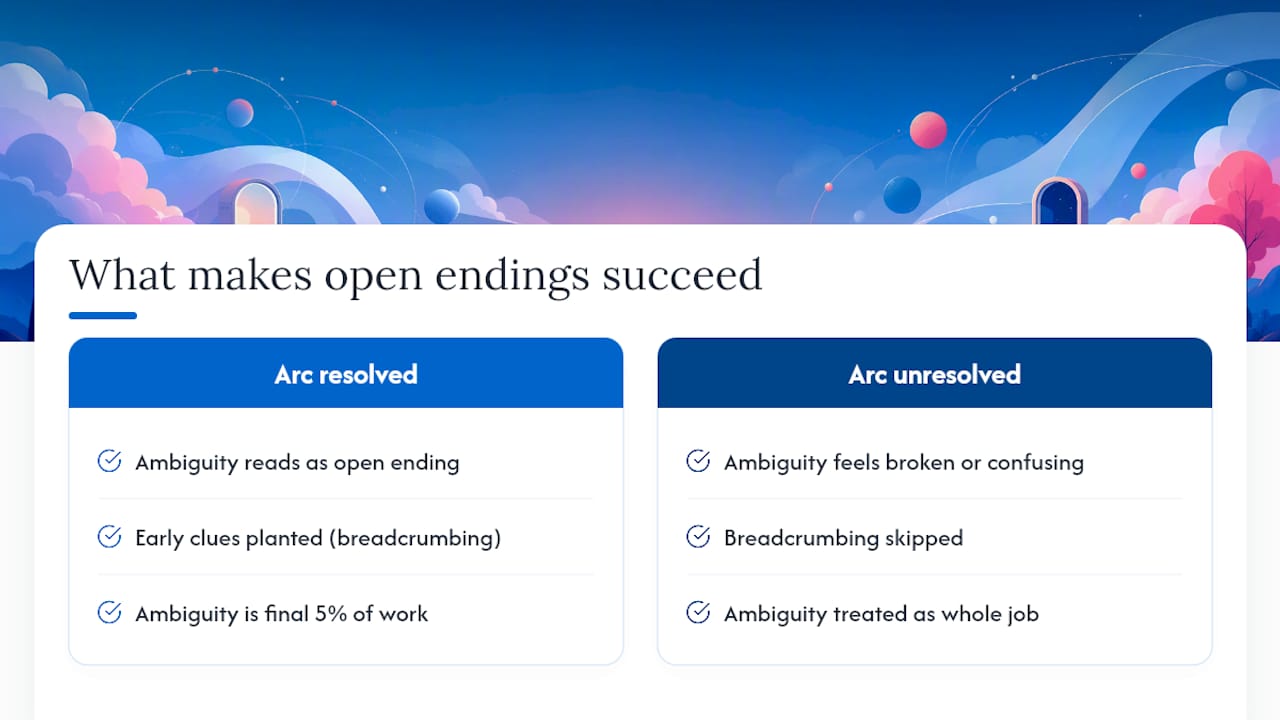 What makes open endings succeed

Arc resolved

Ambiguity reads as open ending

Early clues planted (breadcrumbing)

Ambiguity is final 5% of work

Arc unresolved

Ambiguity feels broken or confusing

Breadcrumbing skipped

Ambiguity treated as whole job